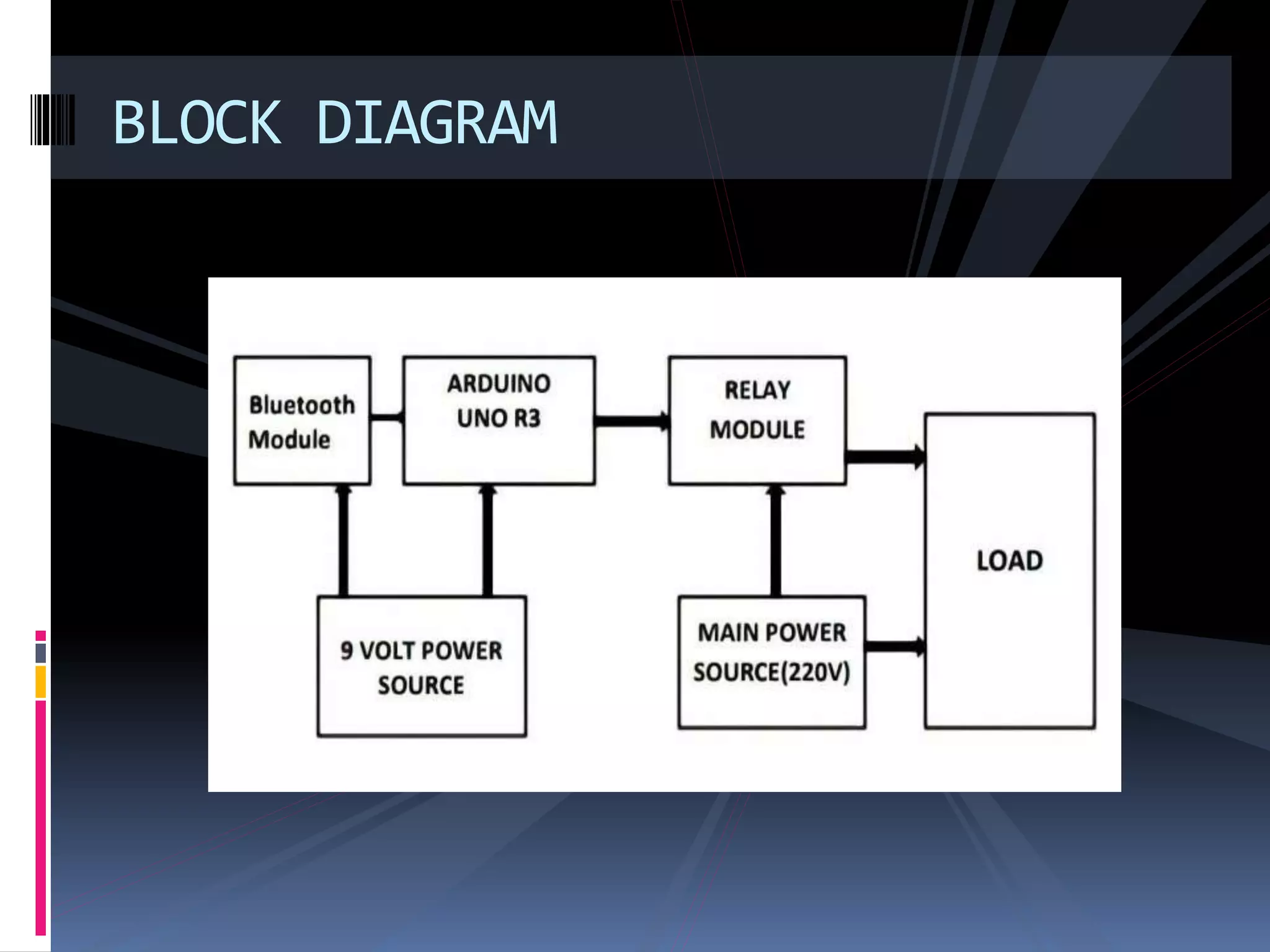 BLOCK DIAGRAM

Bluetooth Module

ARDUINO UNO R3

RELAY MODULE

LOAD

9 VOLT POWER SOURCE

MAIN POWER SOURCE(220V)